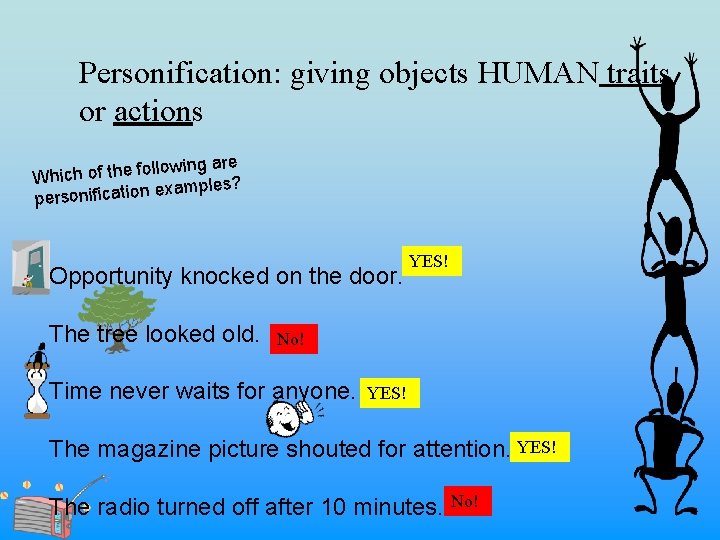 Personification: giving objects HUMAN traits or actions

Which of the following are personification examples?

Opportunity knocked on the door. YES!

The tree looked old. No!

Time never waits for anyone. YES!

The magazine picture shouted for attention. YES!

The radio turned off after 10 minutes. No!